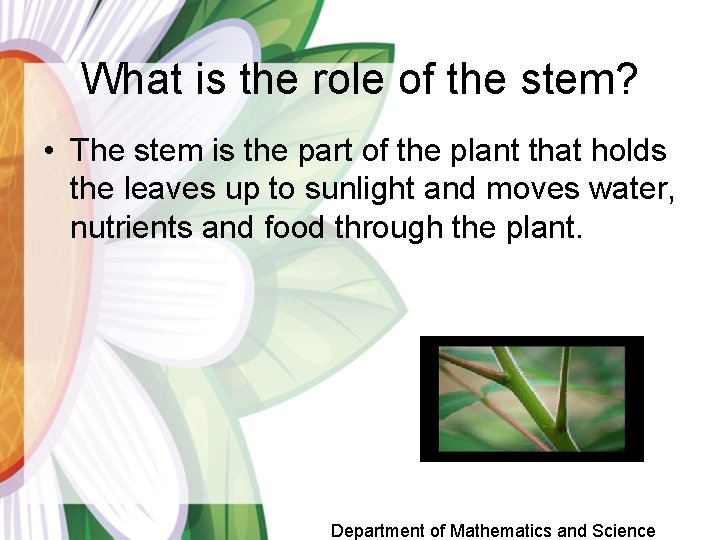 What is the role of the stem?

• The stem is the part of the plant that holds the leaves up to sunlight and moves water, nutrients and food through the plant.

Department of Mathematics and Science